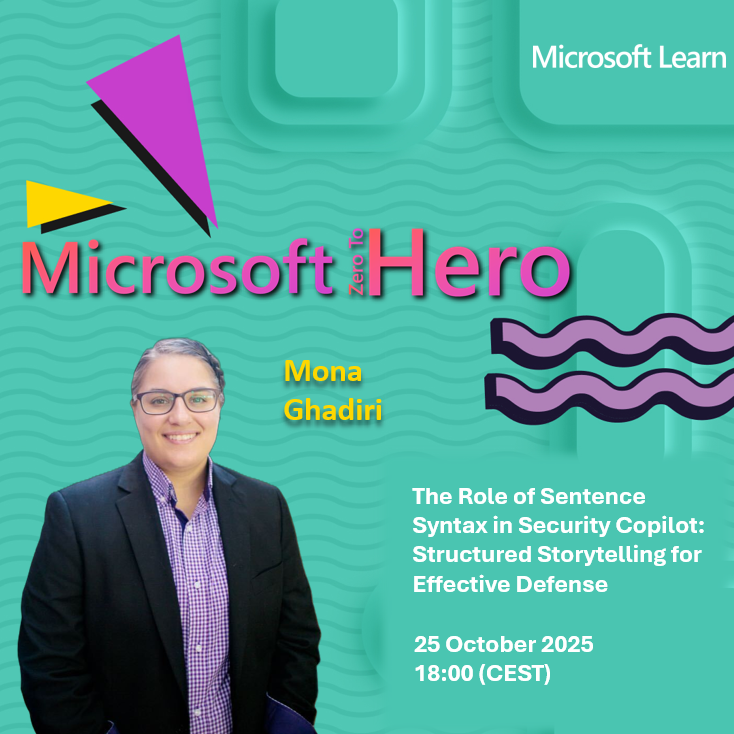 Microsoft Learn

Microsoft Zero To Hero

Mona Ghadiri

The Role of Sentence Syntax in Security Copilot: Structured Storytelling for Effective Defense

25 October 2025
18:00 (CEST)